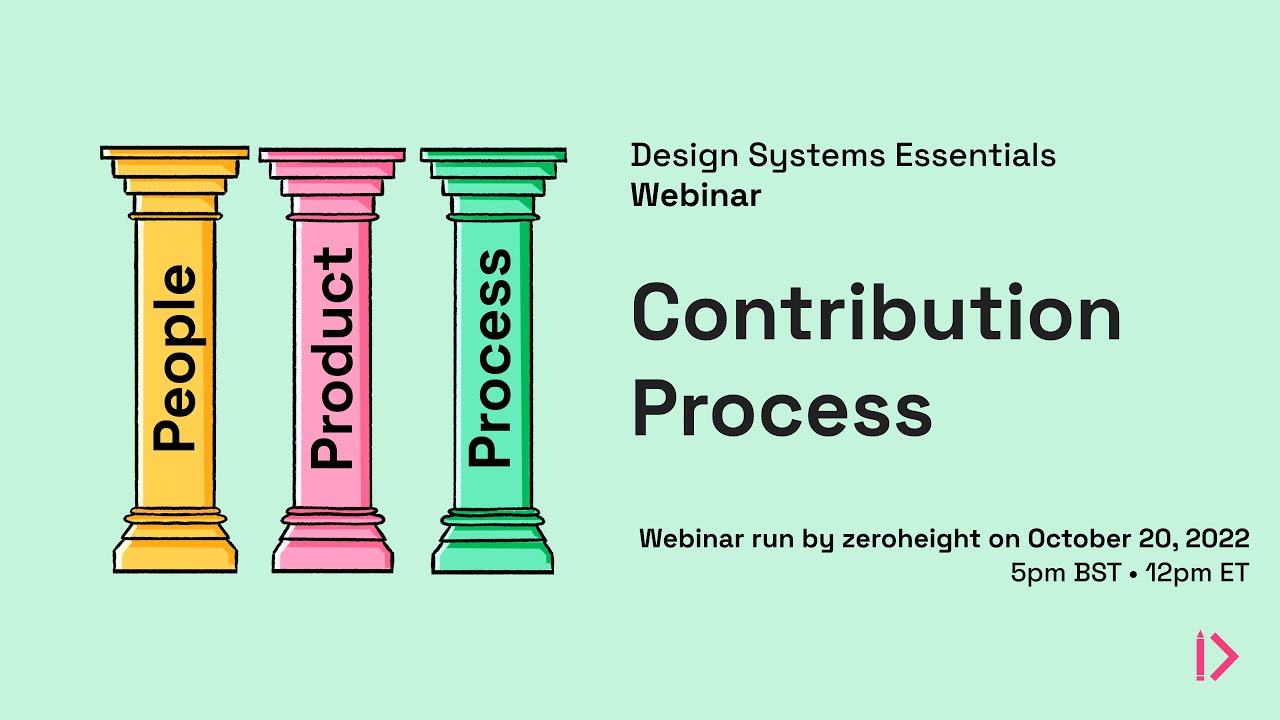 People

Product

Process

Design Systems Essentials
Webinar

Contribution Process

Webinar run by zeroheight on October 20, 2022
5pm BST • 12pm ET